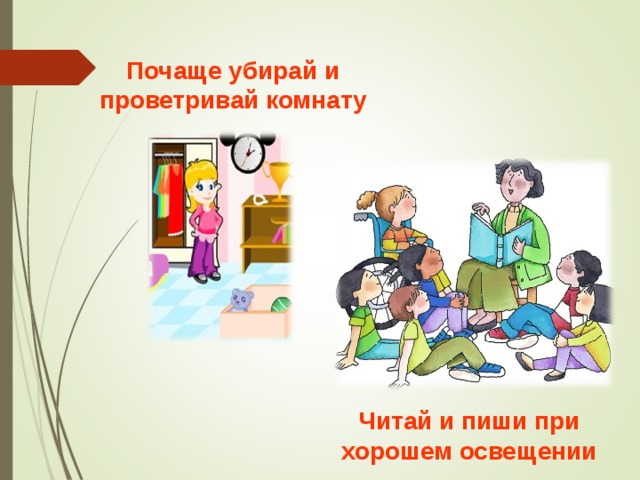 Почаще убирай и проветривай комнату

Читай и пиши при хорошем освещении